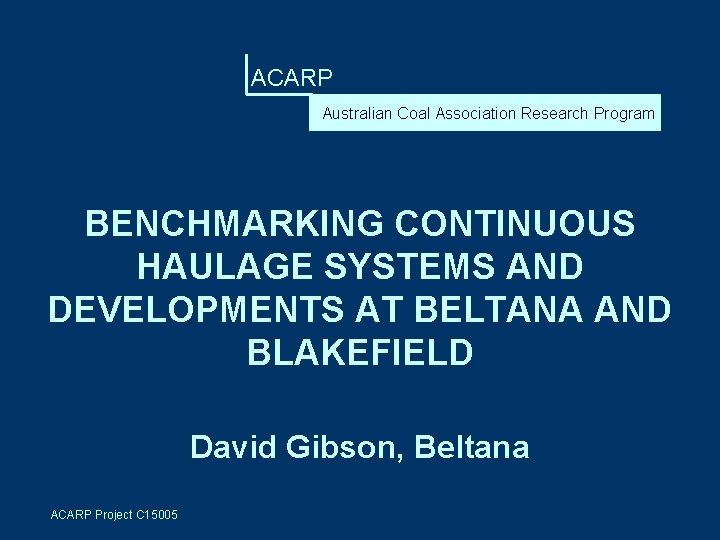 ACARP

Australian Coal Association Research Program

BENCHMARKING CONTINUOUS HAULAGE SYSTEMS AND DEVELOPMENTS AT BELTANA AND BLAKEFIELD

David Gibson, Beltana

ACARP Project C15005